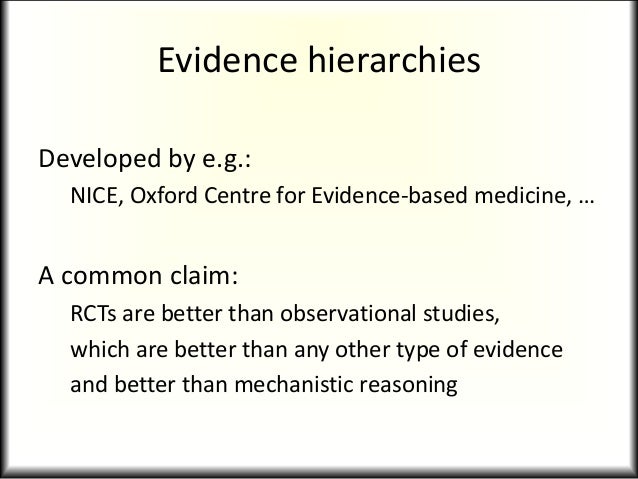 Evidence hierarchies

Developed by e.g.:
NICE, Oxford Centre for Evidence-based medicine, …

A common claim:
RCTs are better than observational studies,
which are better than any other type of evidence
and better than mechanistic reasoning